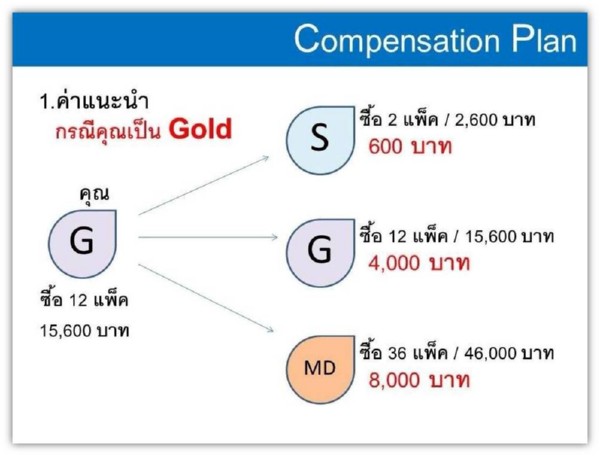 Compensation Plan

1.ค่าแนะนำ
กรณีคุณเป็น Gold

คุณ
G
ซื้อ 12 แพ็ค
15,600 บาท

S
ซื้อ 2 แพ็ค / 2,600 บาท
600 บาท

G
ซื้อ 12 แพ็ค / 15,600 บาท
4,000 บาท

MD
ซื้อ 36 แพ็ค / 46,000 บาท
8,000 บาท